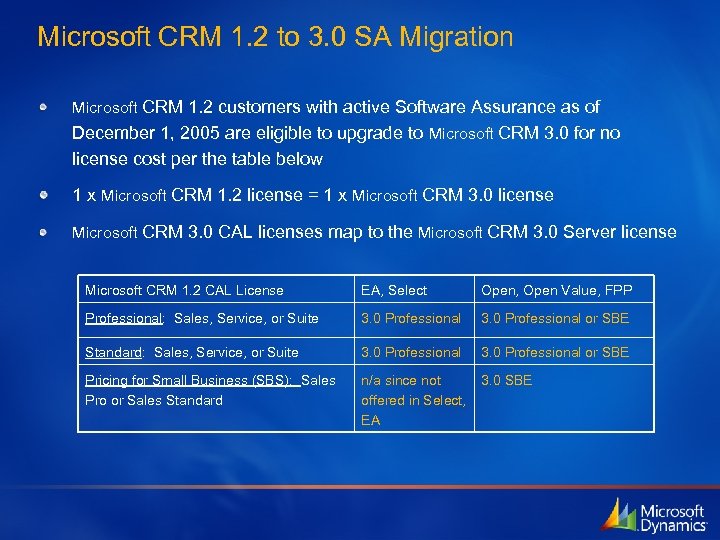 Microsoft CRM 1.2 to 3.0 SA Migration

Microsoft CRM 1.2 customers with active Software Assurance as of December 1, 2005 are eligible to upgrade to Microsoft CRM 3.0 for no license cost per the table below

1 x Microsoft CRM 1.2 license = 1 x Microsoft CRM 3.0 license

Microsoft CRM 3.0 CAL licenses map to the Microsoft CRM 3.0 Server license

| Microsoft CRM 1.2 CAL License | EA, Select | Open, Open Value, FPP |
|---|---|---|
| Professional: Sales, Service, or Suite | 3.0 Professional | 3.0 Professional or SBE |
| Standard: Sales, Service, or Suite | 3.0 Professional | 3.0 Professional or SBE |
| Pricing for Small Business (SBS): Sales Pro or Sales Standard | n/a since not offered in Select, EA | 3.0 SBE |

Microsoft Dynamics